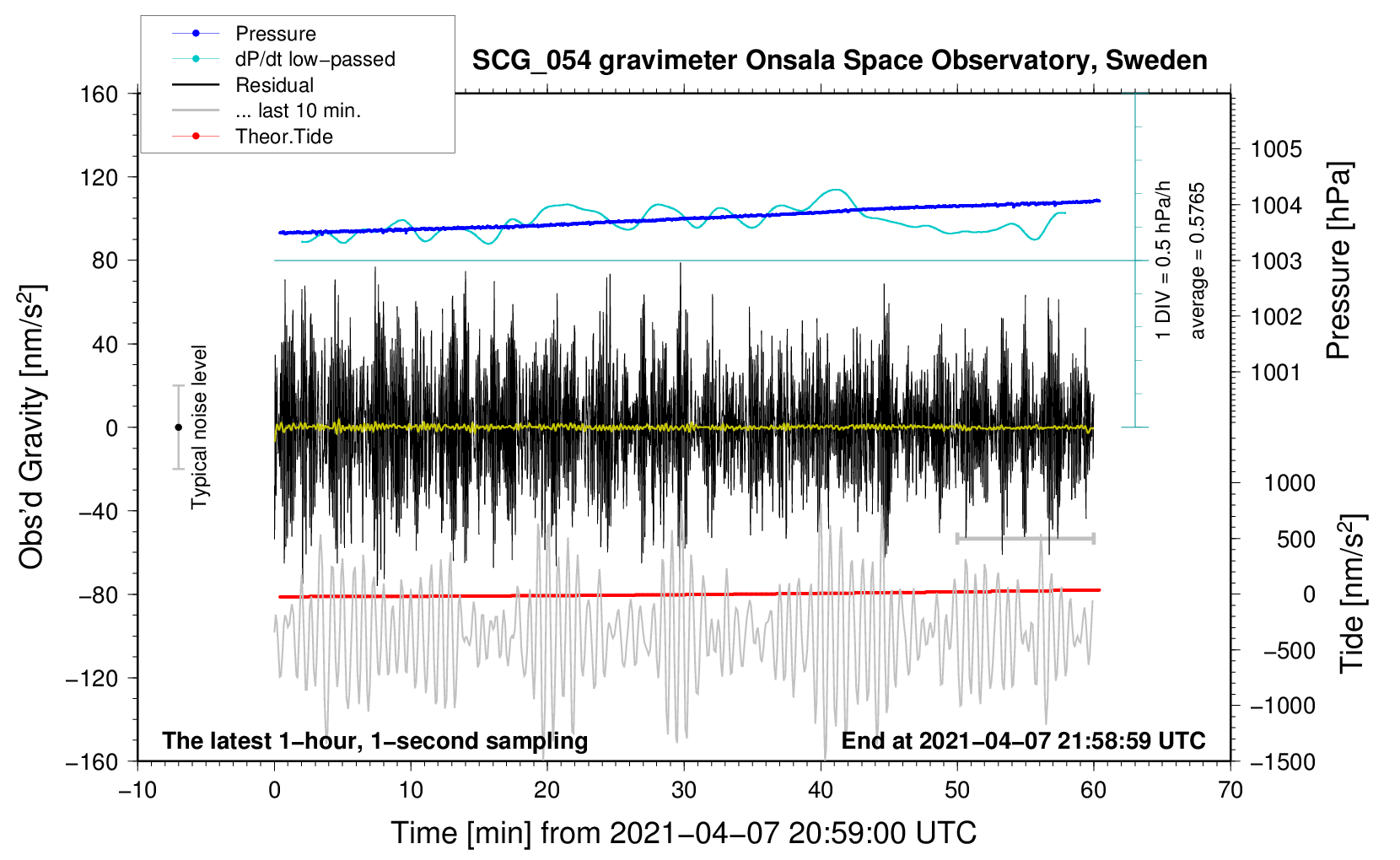 Pressure
dP/dt low−passed
Residual
... last 10 min.
Theor.Tide

SCG_054 gravimeter Onsala Space Observatory, Sweden

160
120
80
40
0
−40
−80
−120
−160

Obs'd Gravity [nm/s$^2$]

Typical noise level

1 DIV = 0.5 hPa/h
average = 0.5765

1005
1004
1003
1002
1001

Pressure [hPa]

1000
500
0
−500
−1000
−1500

Tide [nm/s$^2$]

The latest 1−hour, 1−second sampling
End at 2021−04−07 21:58:59 UTC

−10
0
10
20
30
40
50
60
70

Time [min] from 2021−04−07 20:59:00 UTC